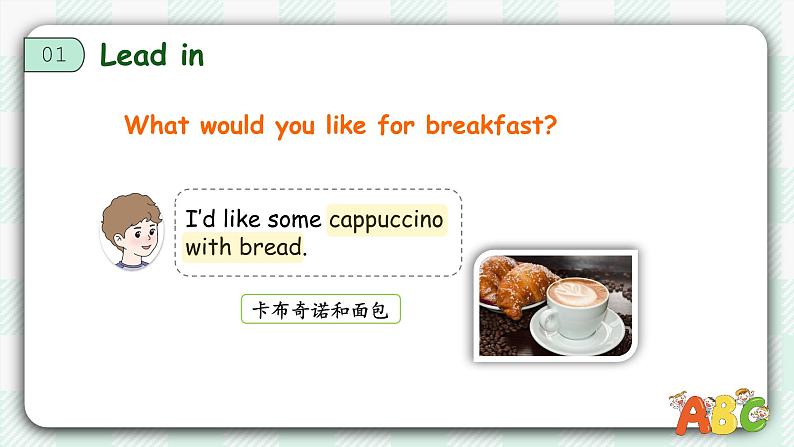 01 Lead in

What would you like for breakfast?

I'd like some cappuccino with bread.

卡布奇诺和面包

ABC